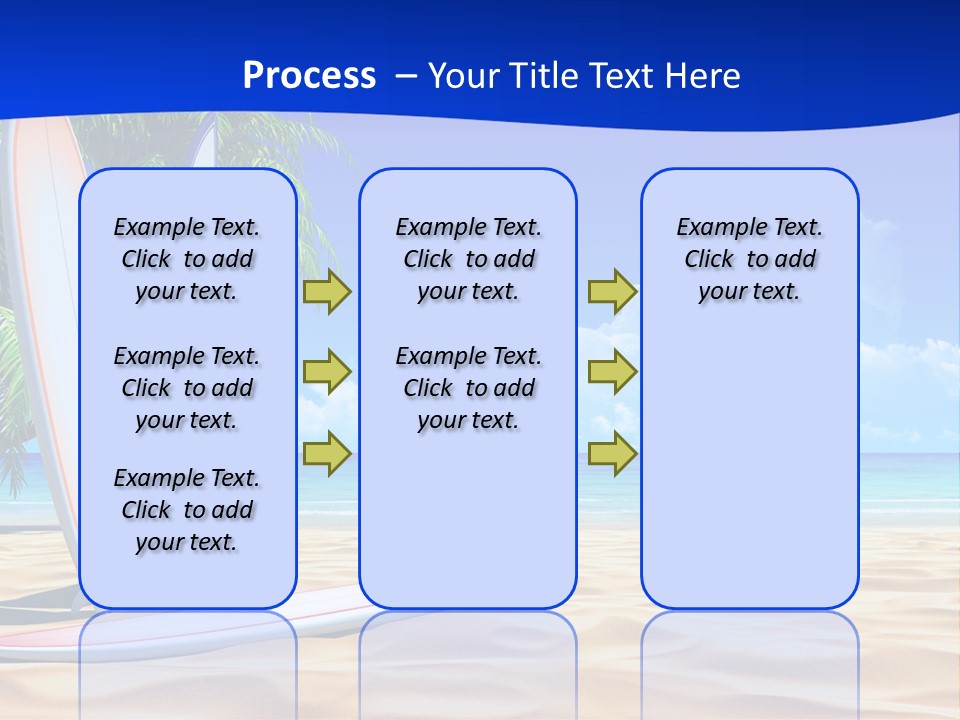 Process – Your Title Text Here

Example Text. Click to add your text.

Example Text. Click to add your text.

Example Text. Click to add your text.

Example Text. Click to add your text.

Example Text. Click to add your text.

Example Text. Click to add your text.